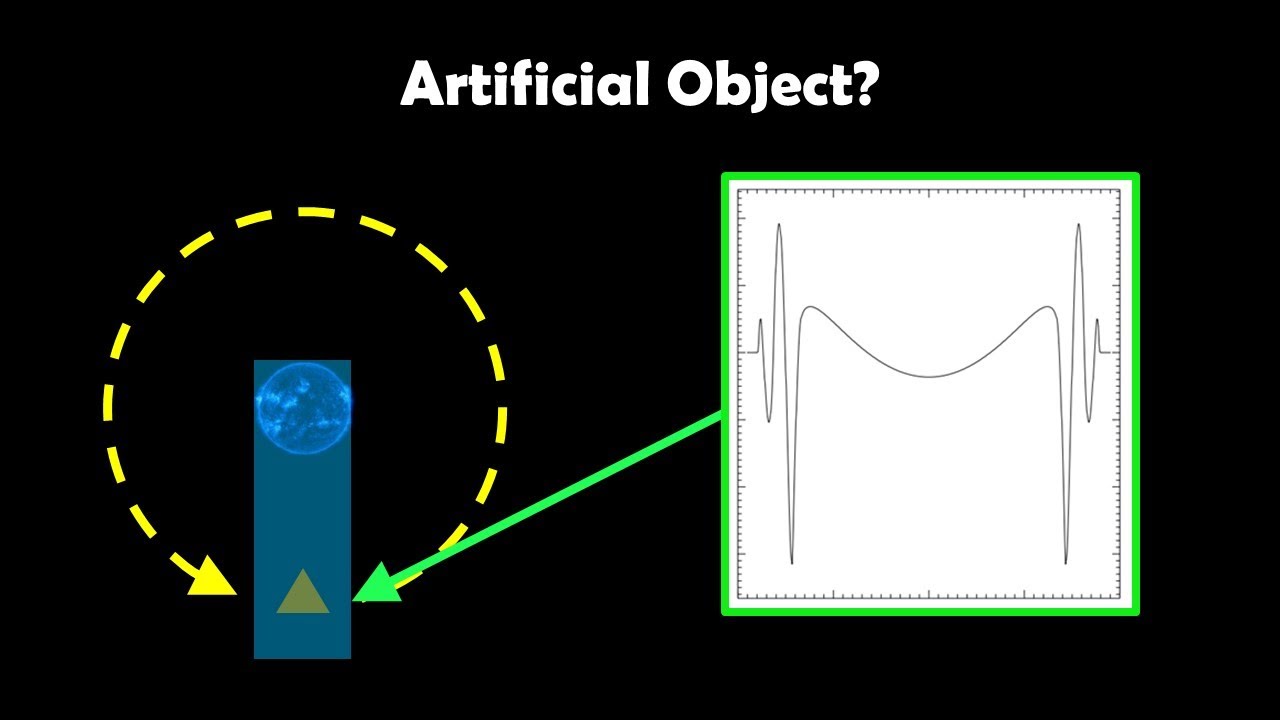 Artificial Object?